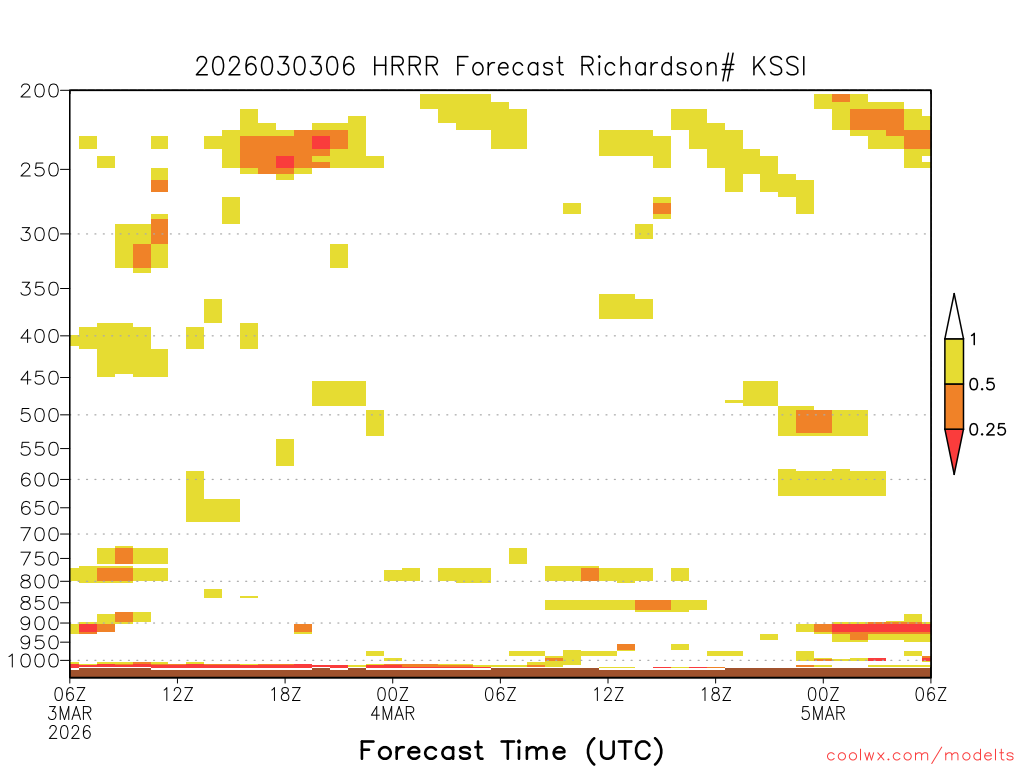 2026030306 HRRR Forecast Richardson# KSSI

200
250
300
350
400
450
500
550
600
650
700
750
800
850
900
950
1000

1
0.5
0.25

06Z
3MAR
2026
12Z
18Z
00Z
4MAR
06Z
12Z
18Z
00Z
5MAR
06Z

Forecast Time (UTC)

coolwx.com/modelts